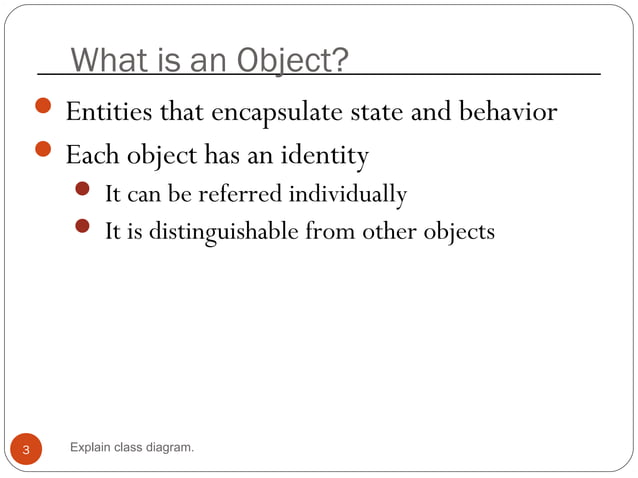 What is an Object?

- Entities that encapsulate state and behavior
- Each object has an identity
  - It can be referred individually
  - It is distinguishable from other objects

3

Explain class diagram.